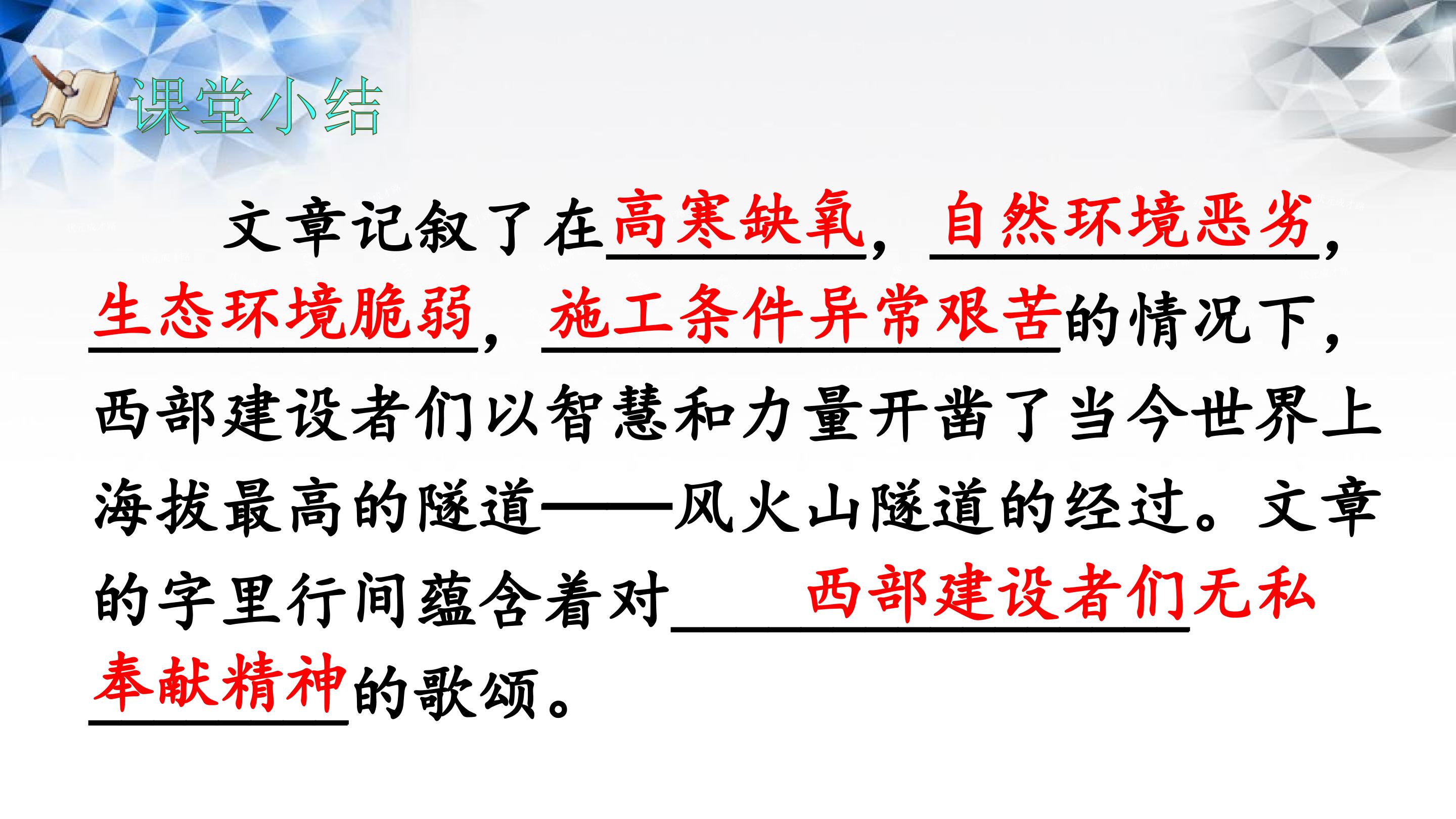 课堂小结

文章记叙了在高寒缺氧，自然环境恶劣，生态环境脆弱，施工条件异常艰苦的情况下，西部建设者们以智慧和力量开凿了当今世界上海拔最高的隧道——风火山隧道的经过。文章的字里行间蕴含着对西部建设者们无私奉献精神的歌颂。